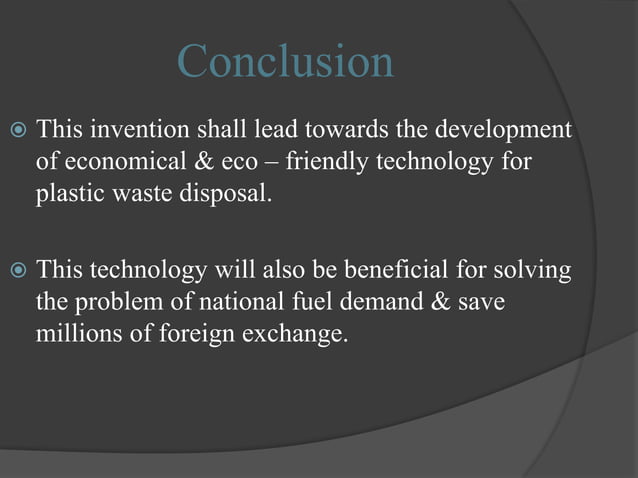 Conclusion

This invention shall lead towards the development of economical & eco – friendly technology for plastic waste disposal.

This technology will also be beneficial for solving the problem of national fuel demand & save millions of foreign exchange.